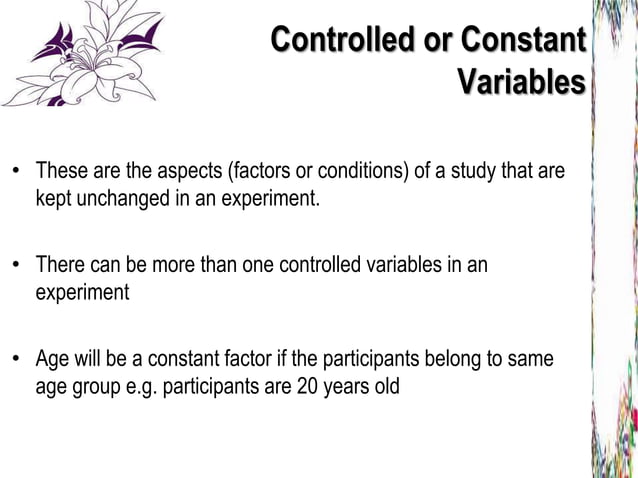 Controlled or Constant Variables

• These are the aspects (factors or conditions) of a study that are kept unchanged in an experiment.

• There can be more than one controlled variables in an experiment

• Age will be a constant factor if the participants belong to same age group e.g. participants are 20 years old